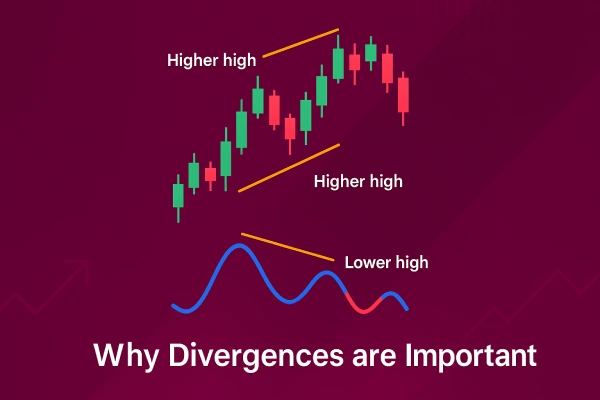 Higher high

Higher high

Lower high

Why Divergences are Important